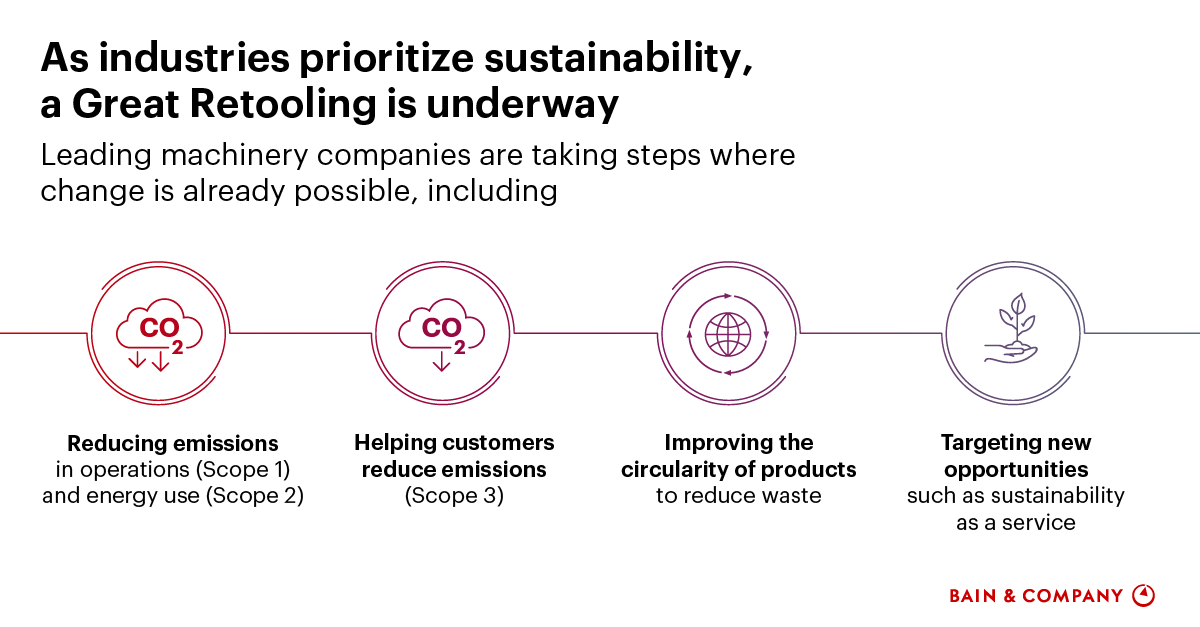 As industries prioritize sustainability, a Great Retooling is underway

Leading machinery companies are taking steps where change is already possible, including

$CO_2$

$CO_2$

Reducing emissions in operations (Scope 1) and energy use (Scope 2)

Helping customers reduce emissions (Scope 3)

Improving the circularity of products to reduce waste

Targeting new opportunities such as sustainability as a service

BAIN & COMPANY